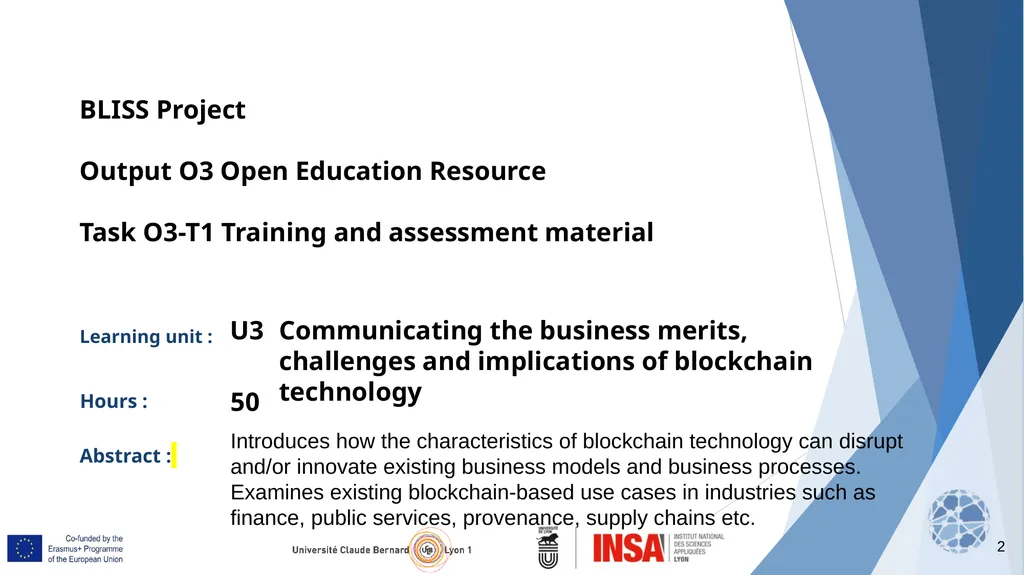 BLISS Project

Output O3 Open Education Resource

Task O3-T1 Training and assessment material

Learning unit : U3 Communicating the business merits, challenges and implications of blockchain technology

Hours : 50

Abstract : Introduces how the characteristics of blockchain technology can disrupt and/or innovate existing business models and business processes. Examines existing blockchain-based use cases in industries such as finance, public services, provenance, supply chains etc.

Co-funded by the Erasmus+ Programme of the European Union

Université Claude Bernard Lyon 1

UNIVERSITÉ DE LYON

INSA INSTITUT NATIONAL DES SCIENCES APPLIQUÉES LYON

2